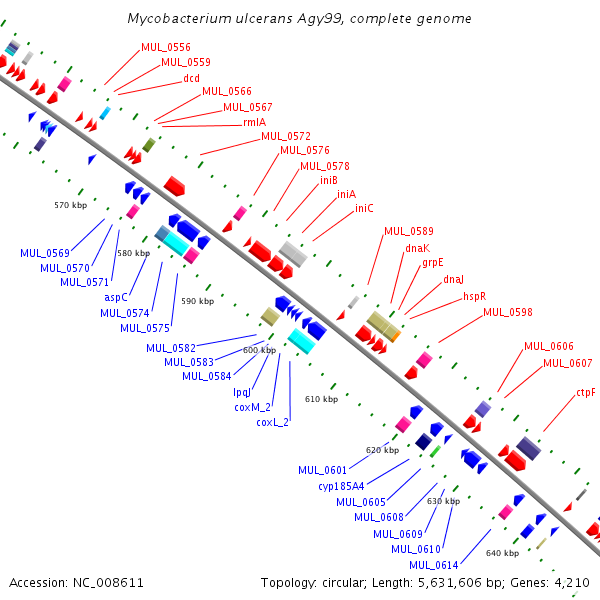 Mycobacterium ulcerans Agy99, complete genome

MUL_0556
MUL_0559
dcd
MUL_0566
MUL_0567
rmlA
MUL_0572
MUL_0576
MUL_0578
iniB
iniA
iniC
MUL_0589
dnaK
grpE
dnaJ
hspR
MUL_0598
MUL_0606
MUL_0607
ctpF

570 kbp
580 kbp
590 kbp
600 kbp
610 kbp
620 kbp
630 kbp
640 kbp

MUL_0569
MUL_0570
MUL_0571
aspC
MUL_0574
MUL_0575
MUL_0582
MUL_0583
MUL_0584
lpqJ
coxM_2
coxL_2
MUL_0601
cyp185A4
MUL_0605
MUL_0608
MUL_0609
MUL_0610
MUL_0614

Accession: NC_008611
Topology: circular; Length: 5,631,606 bp; Genes: 4,210